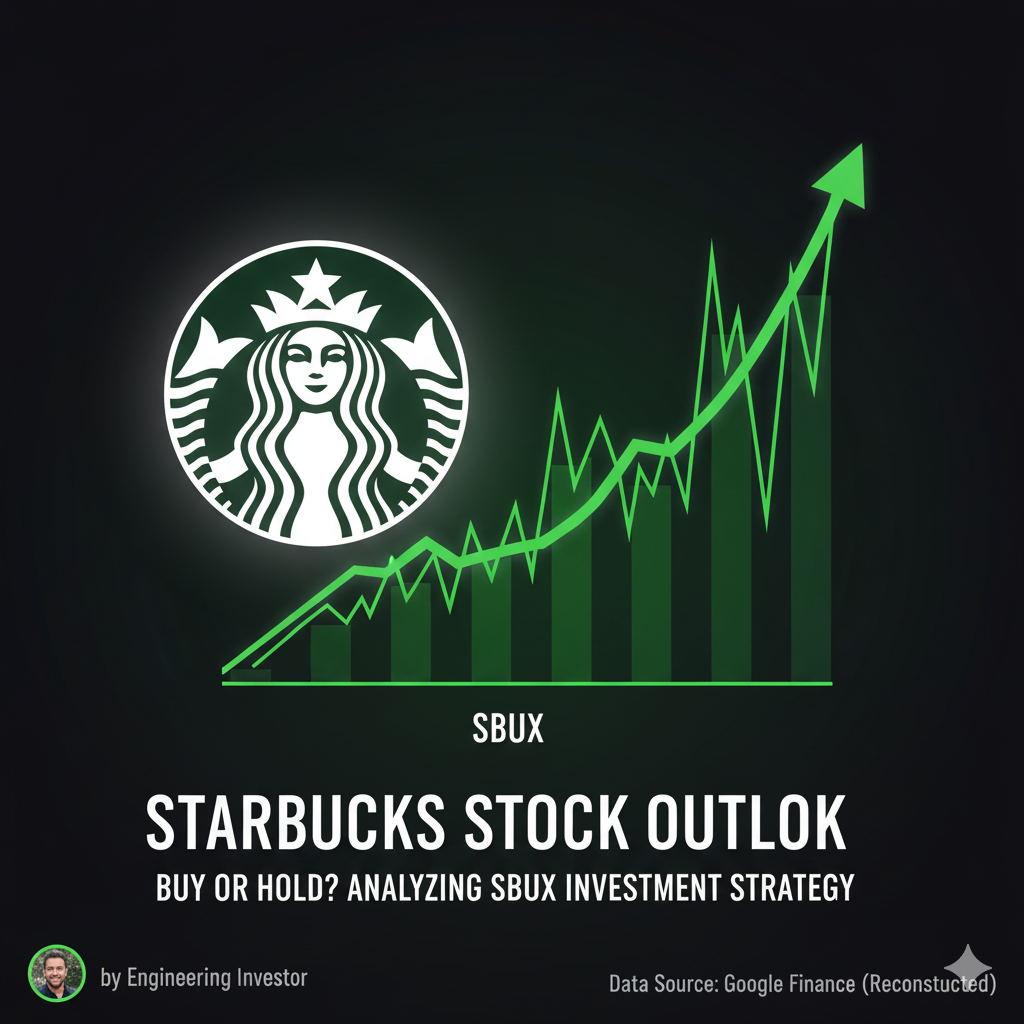 SBUX

STARBUCKS STOCK OUTLOK

BUY OR HOLD? ANALYZING SBUX INVESTMENT STRATEGY

by Engineering Investor

Data Source: Google Finance (Reconstucted)